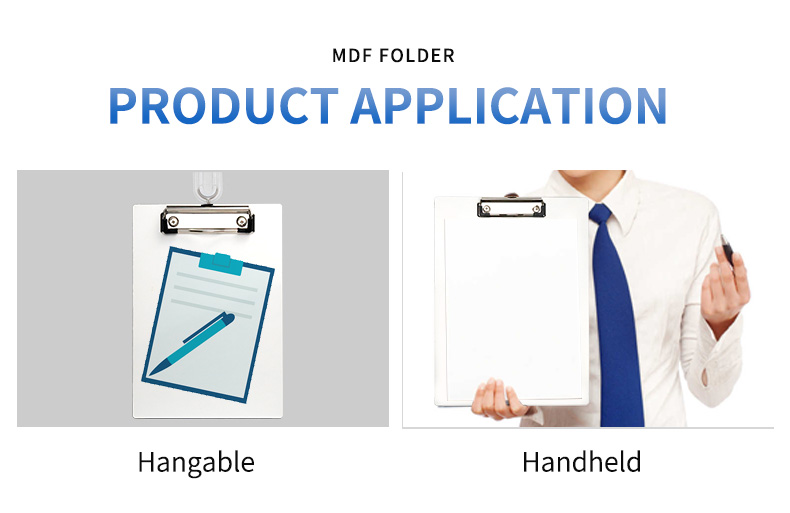 MDF FOLDER

PRODUCT APPLICATION

Hangable

Handheld